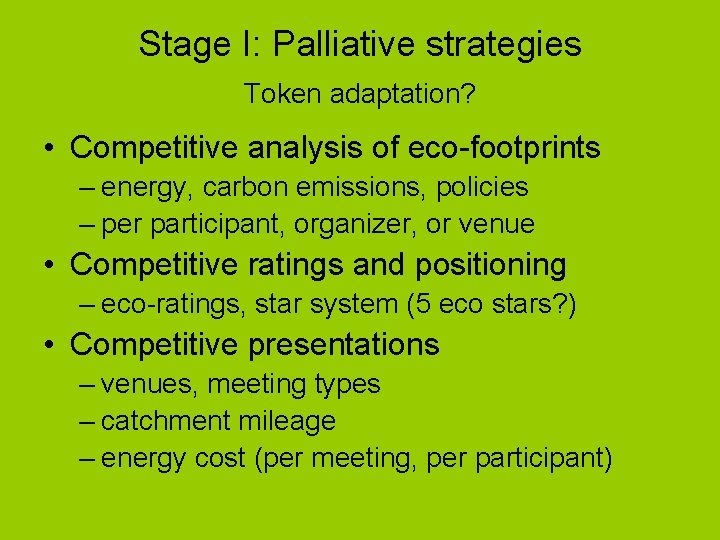 Stage I: Palliative strategies

Token adaptation?

• Competitive analysis of eco-footprints
– energy, carbon emissions, policies
– per participant, organizer, or venue
• Competitive ratings and positioning
– eco-ratings, star system (5 eco stars?)
• Competitive presentations
– venues, meeting types
– catchment mileage
– energy cost (per meeting, per participant)